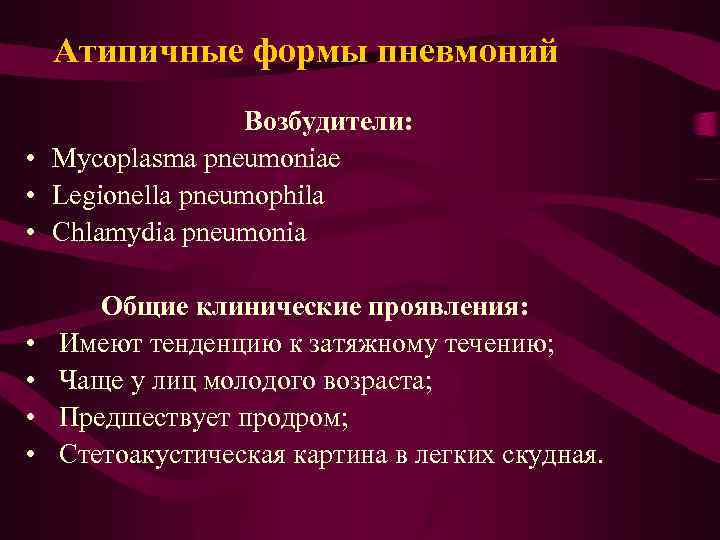 Атипичные формы пневмоний

Возбудители:

• Mycoplasma pneumoniae
• Legionella pneumophila
• Chlamydia pneumonia

Общие клинические проявления:

• Имеют тенденцию к затяжному течению;
• Чаще у лиц молодого возраста;
• Предшествует продром;
• Стетоакустическая картина в легких скудная.